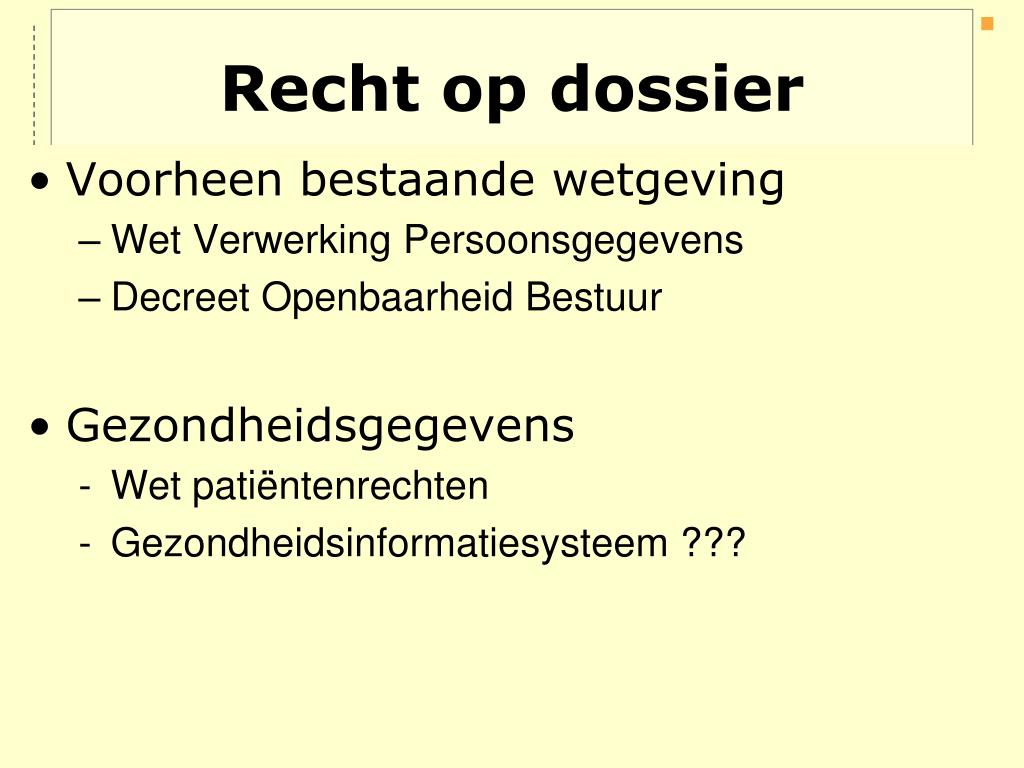 Recht op dossier

• Voorheen bestaande wetgeving
– Wet Verwerking Persoonsgegevens
– Decreet Openbaarheid Bestuur

• Gezondheidsgegevens
- Wet patiëntenrechten
- Gezondheidsinformatiesysteem ???